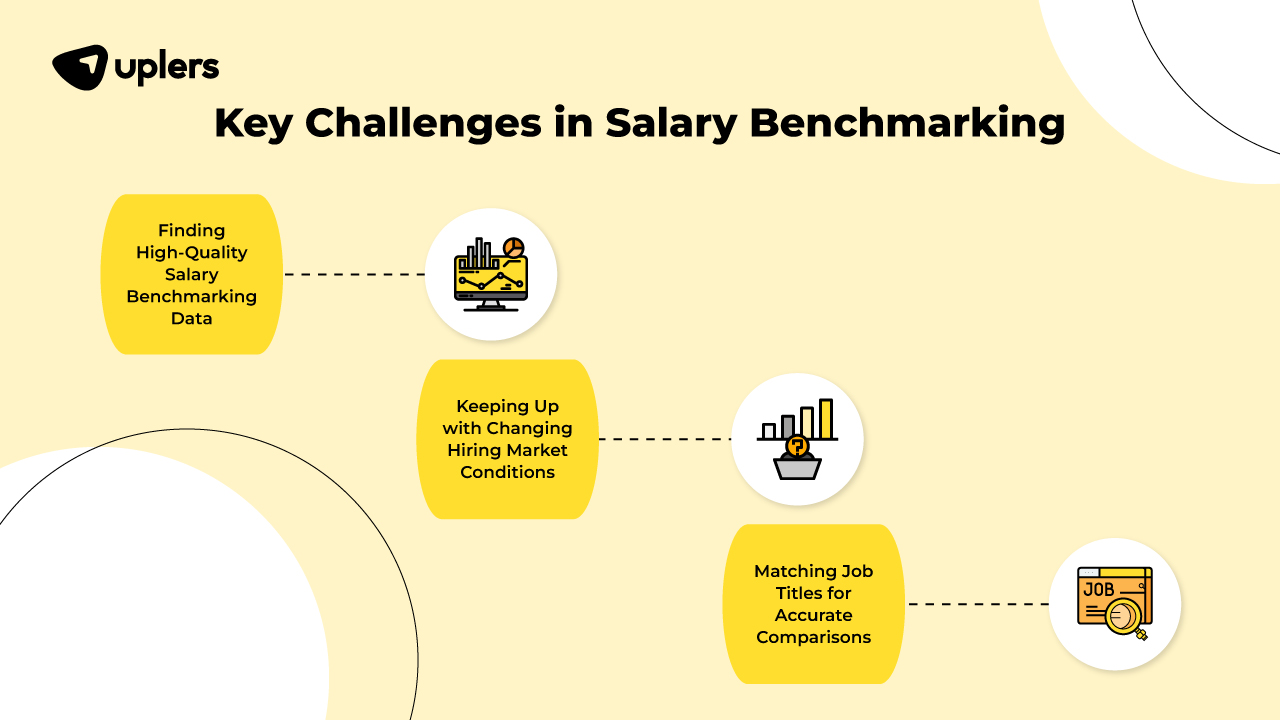 uplers

Key Challenges in Salary Benchmarking

Finding High-Quality Salary Benchmarking Data

Keeping Up with Changing Hiring Market Conditions

Matching Job Titles for Accurate Comparisons

JOB